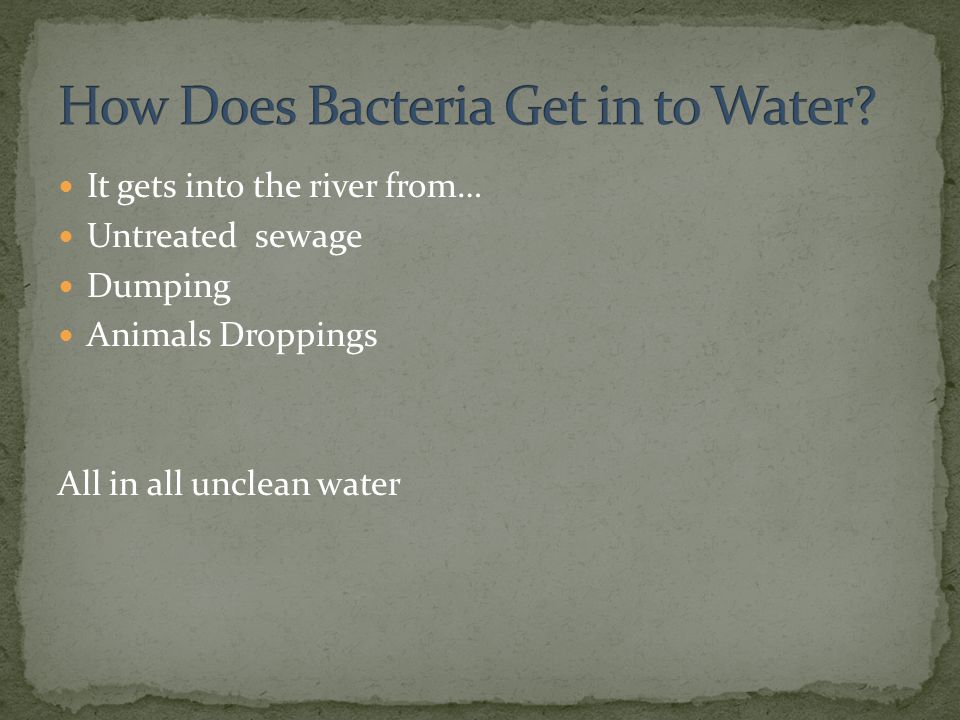 How Does Bacteria Get in to Water?

- It gets into the river from…
- Untreated  sewage
- Dumping
- Animals Droppings

All in all unclean water